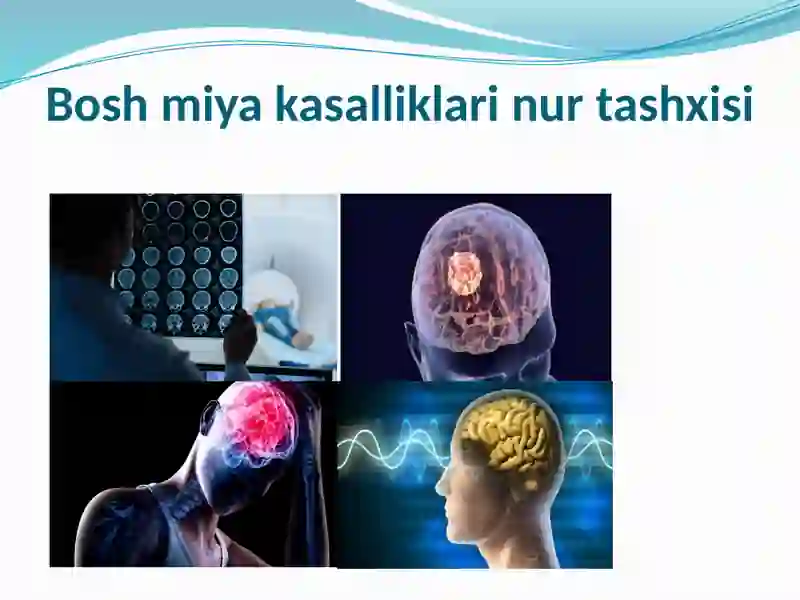 Bosh miya kasalliklari nur tashxisi